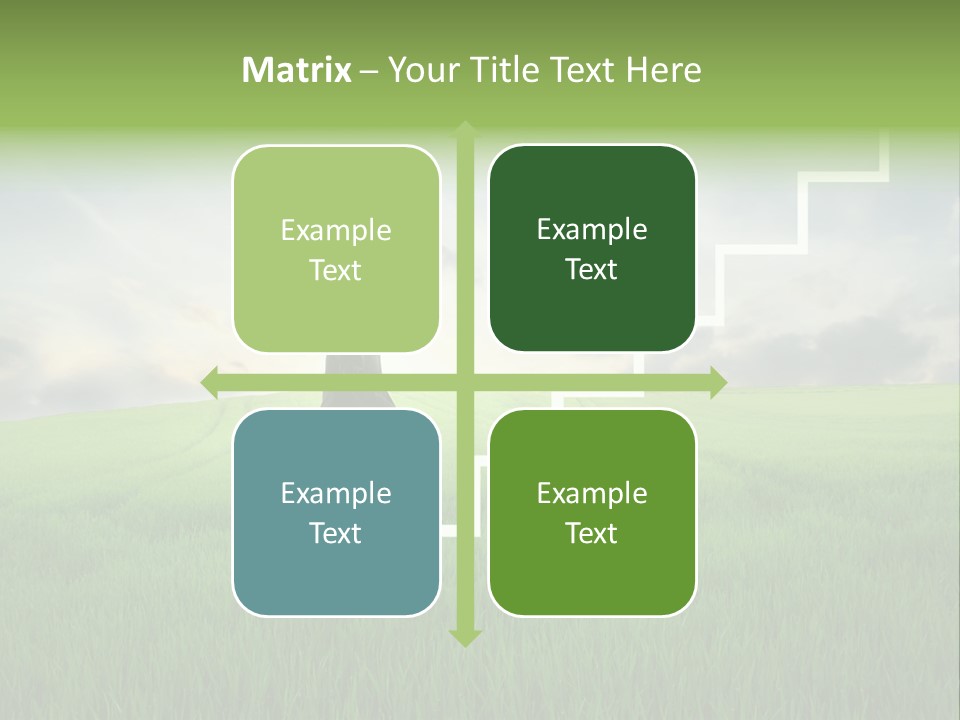 Matrix – Your Title Text Here

Example Text

Example Text

Example Text

Example Text